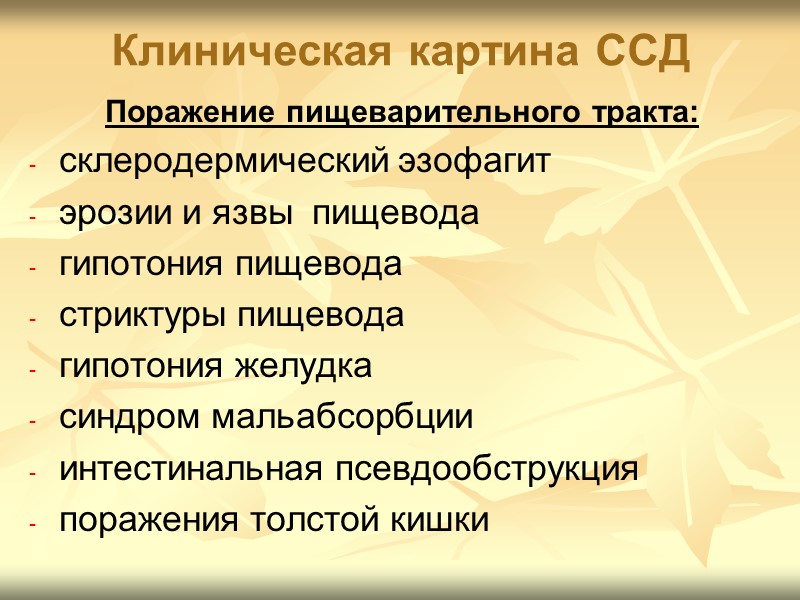 Клиническая картина ССД

Поражение пищеварительного тракта:

- склеродермический эзофагит
- эрозии и язвы пищевода
- гипотония пищевода
- стриктуры пищевода
- гипотония желудка
- синдром мальабсорбции
- интестинальная псевдообструкция
- поражения толстой кишки